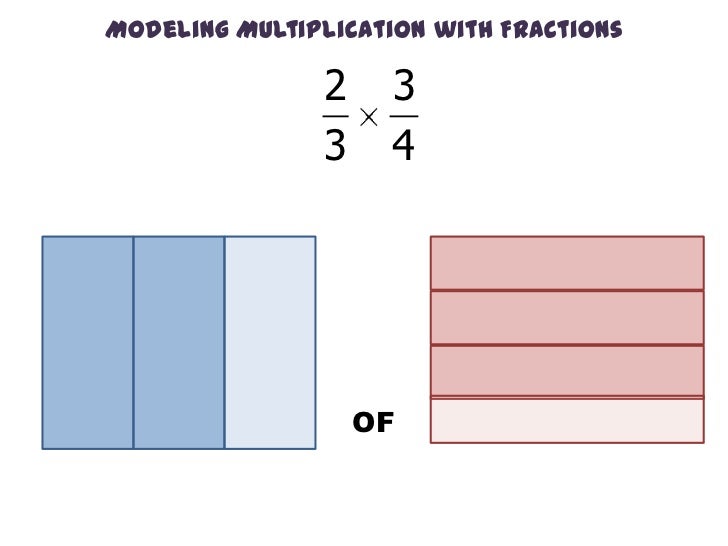 MODELING MULTIPLICATION WITH FRACTIONS

$\frac{2}{3} \times \frac{3}{4}$

OF